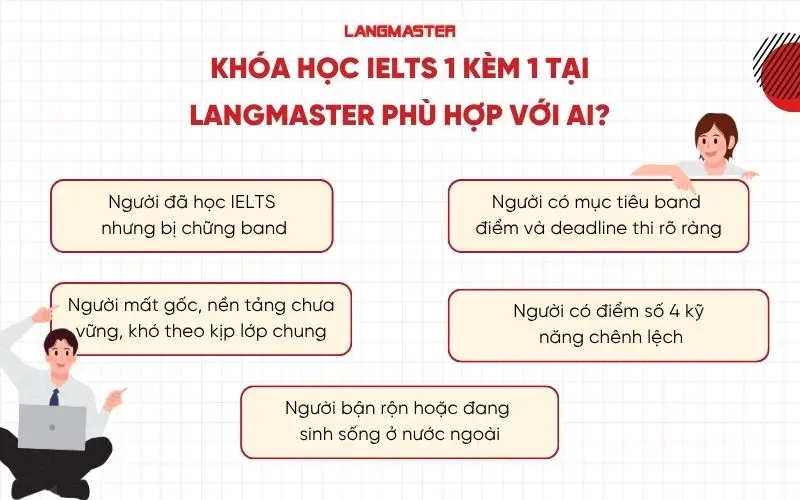 LANGMASTER

KHÓA HỌC IELTS 1 KÈM 1 TẠI LANGMASTER PHÙ HỢP VỚI AI?

Người đã học IELTS nhưng bị chững band

Người có mục tiêu band điểm và deadline thi rõ ràng

Người mất gốc, nền tảng chưa vững, khó theo kịp lớp chung

Người có điểm số 4 kỹ năng chênh lệch

Người bận rộn hoặc đang sinh sống ở nước ngoài